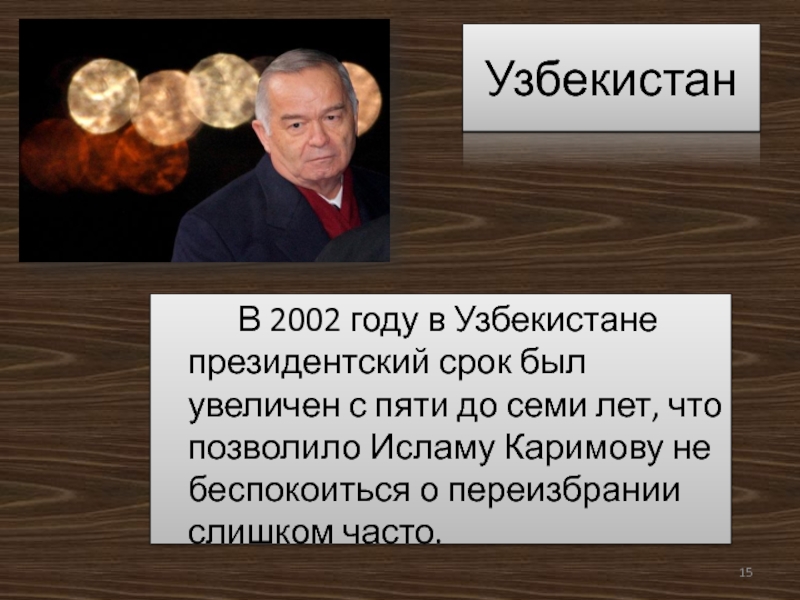 Узбекистан

В 2002 году в Узбекистане президентский срок был увеличен с пяти до семи лет, что позволило Исламу Каримову не беспокоиться о переизбрании слишком часто.

15